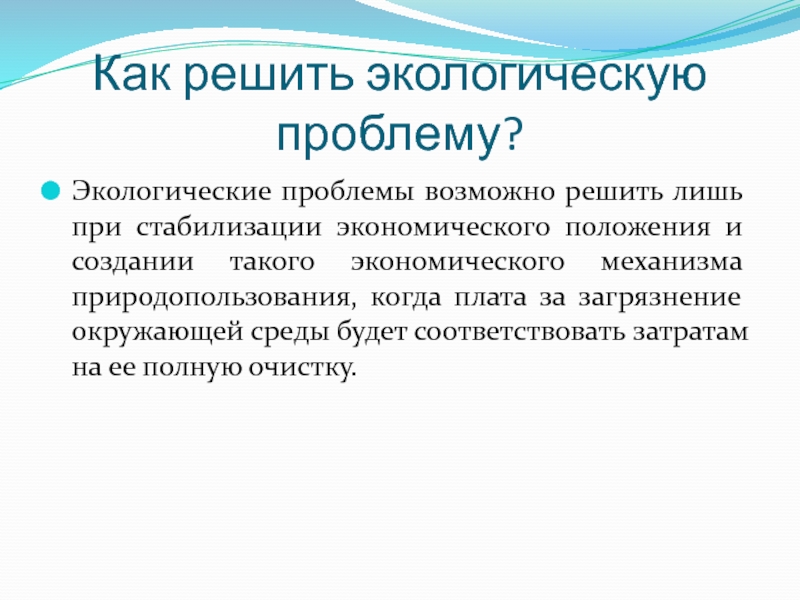 Как решить экологическую проблему?

Экологические проблемы возможно решить лишь при стабилизации экономического положения и создании такого экономического механизма природопользования, когда плата за загрязнение окружающей среды будет соответствовать затратам на ее полную очистку.